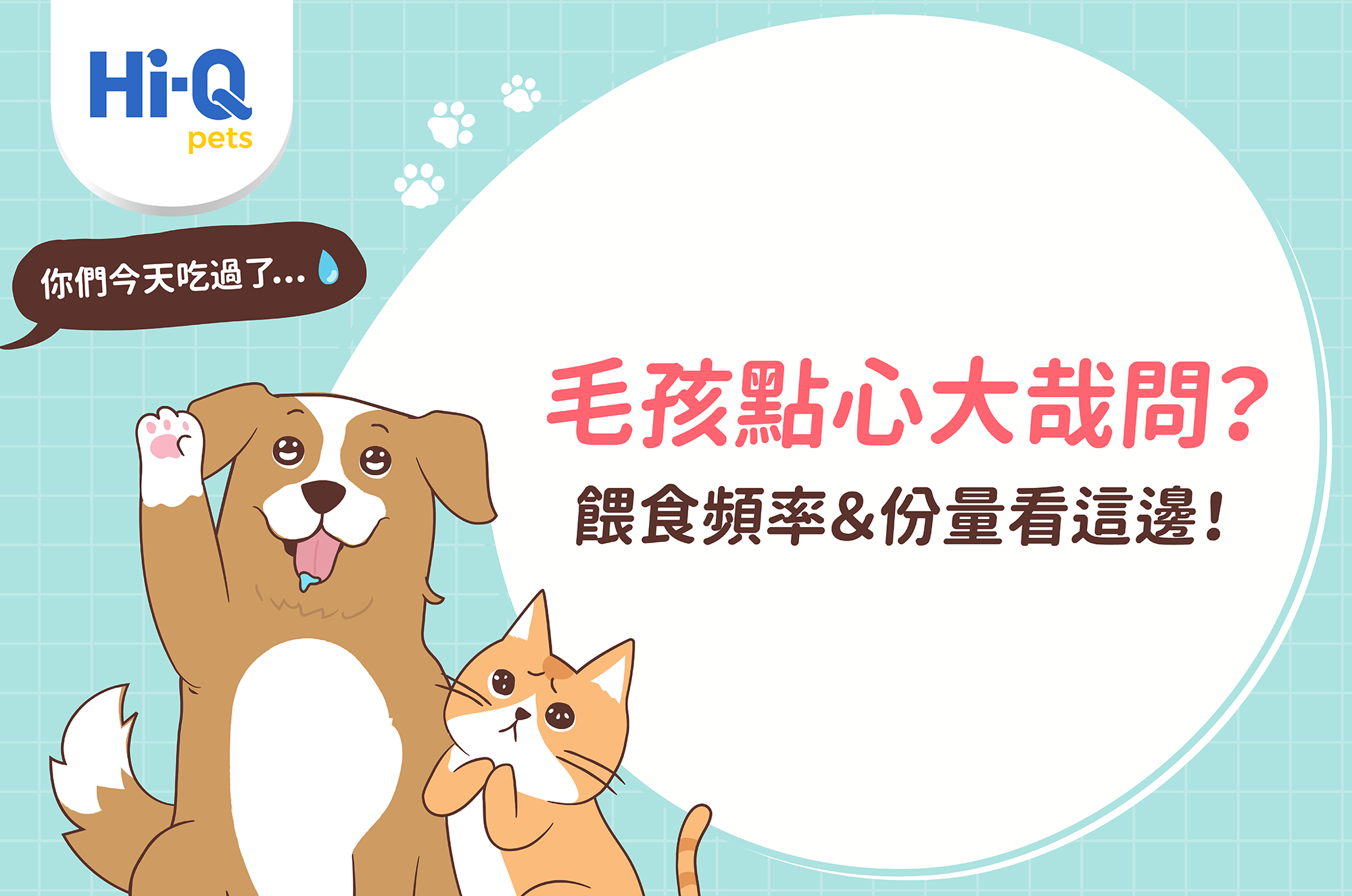 Hi-Q
pets

你們今天吃過了...

毛孩點心大哉問?
餵食頻率&份量看這邊!